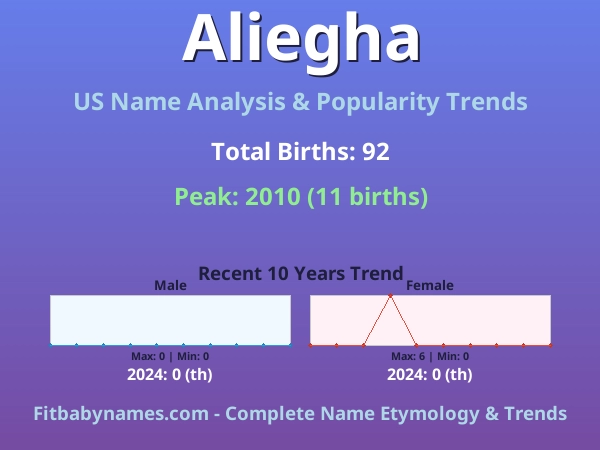 Aliegha

US Name Analysis & Popularity Trends

Total Births: 92

Peak: 2010 (11 births)

Recent 10 Years Trend

Male

Max: 0 | Min: 0

2024: 0 (th)

Female

Max: 6 | Min: 0

2024: 0 (th)

Fitbabynames.com - Complete Name Etymology & Trends